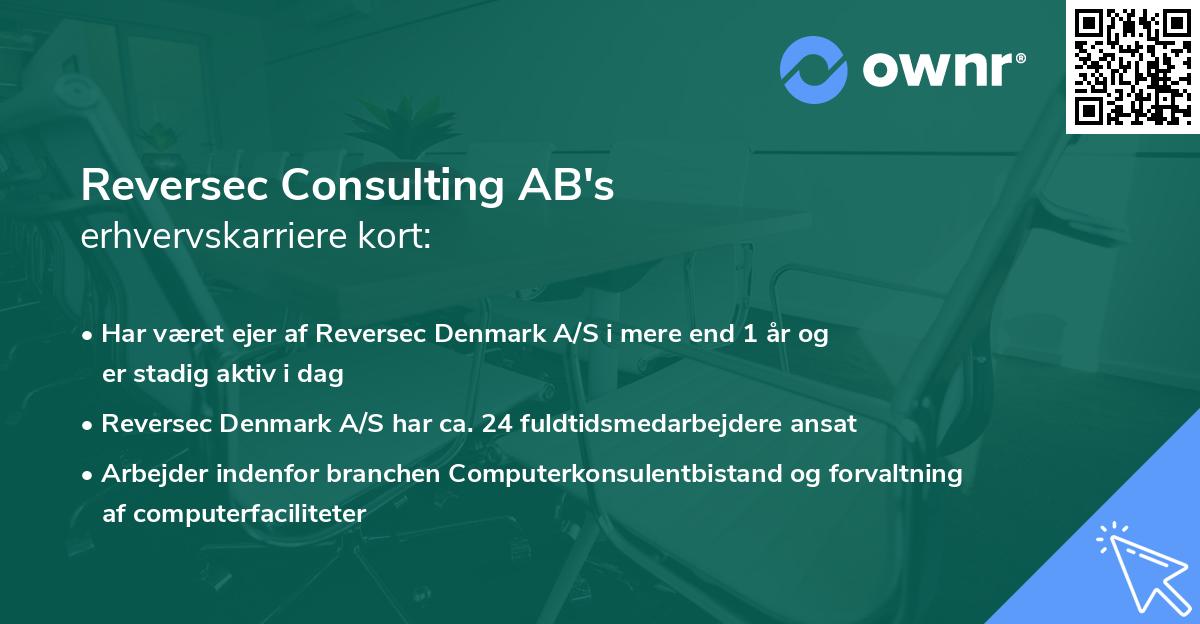 ownr®

Reversec Consulting AB's
erhvervskarriere kort:

• Har været ejer af Reversec Denmark A/S i mere end 1 år og er stadig aktiv i dag

• Reversec Denmark A/S har ca. 24 fuldtidsmedarbejdere ansat

• Arbejder indenfor branchen Computerkonsulentbistand og forvaltning af computerfaciliteter